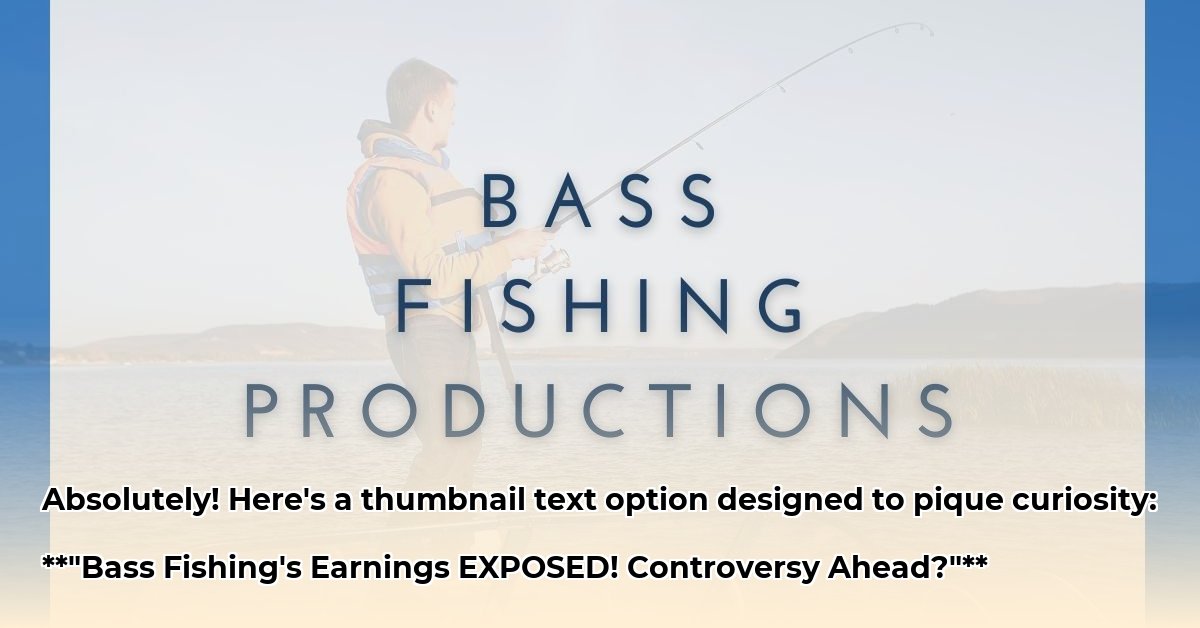 BASS
FISHING
PRODUCTIONS

Absolutely! Here's a thumbnail text option designed to pique curiosity:

**"Bass Fishing's Earnings EXPOSED! Controversy Ahead?"**